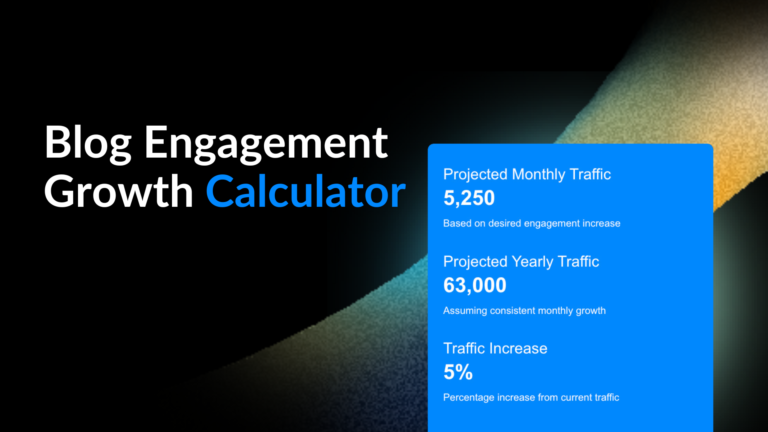 Blog Engagement Growth Calculator

Projected Monthly Traffic
5,250
Based on desired engagement increase

Projected Yearly Traffic
63,000
Assuming consistent monthly growth

Traffic Increase
5%
Percentage increase from current traffic